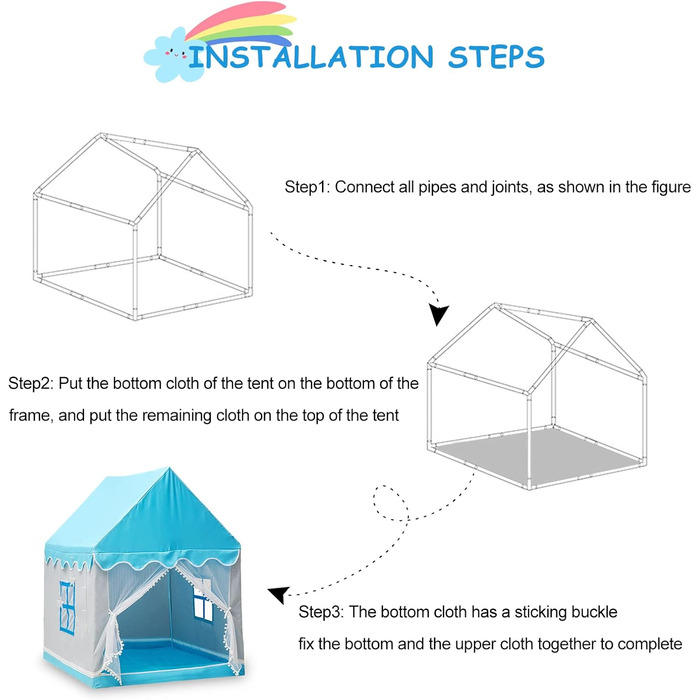 INSTALLATION STEPS

Step1: Connect all pipes and joints, as shown in the figure

Step2: Put the bottom cloth of the tent on the bottom of the frame, and put the remaining cloth on the top of the tent

Step3: The bottom cloth has a sticking buckle fix the bottom and the upper cloth together to complete